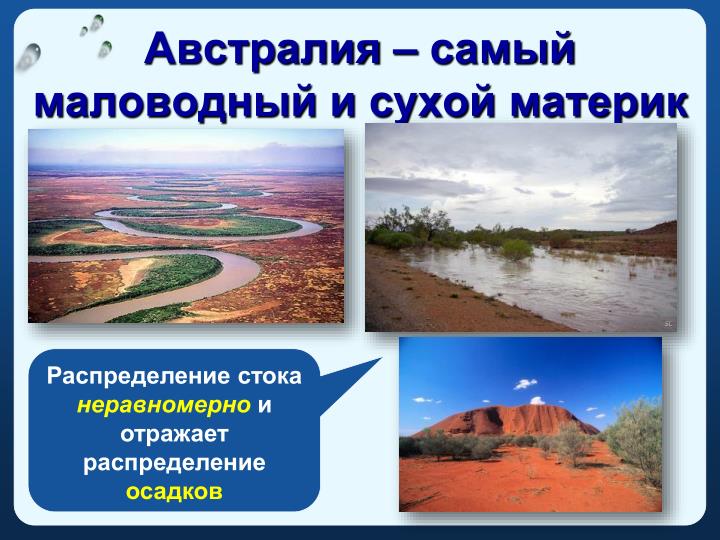 Австралия – самый маловодный и сухой материк

Распределение стока неравномерно и отражает распределение осадков